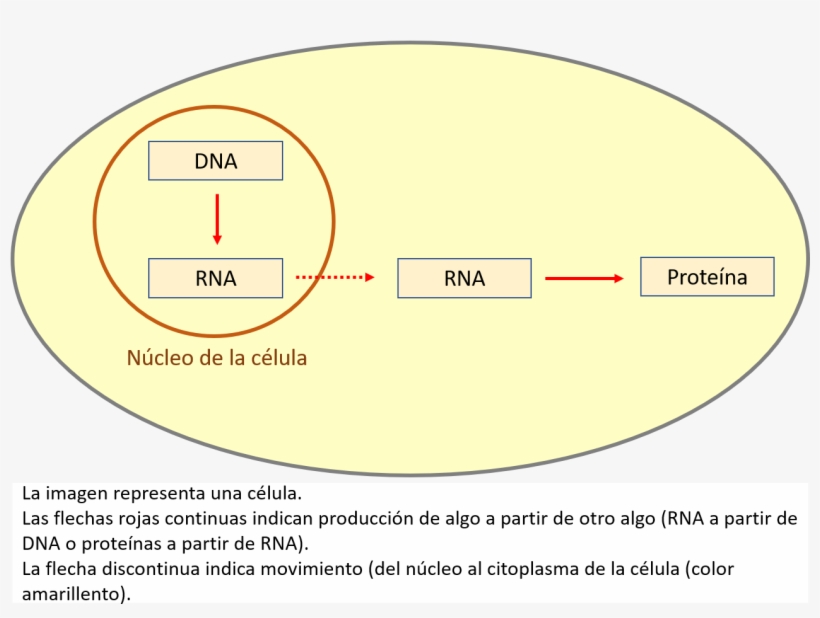 DNA

RNA

RNA

Proteína

Núcleo de la célula

La imagen representa una célula.
Las flechas rojas continuas indican producción de algo a partir de otro algo (RNA a partir de DNA o proteínas a partir de RNA).
La flecha discontinua indica movimiento (del núcleo al citoplasma de la célula (color amarillento).